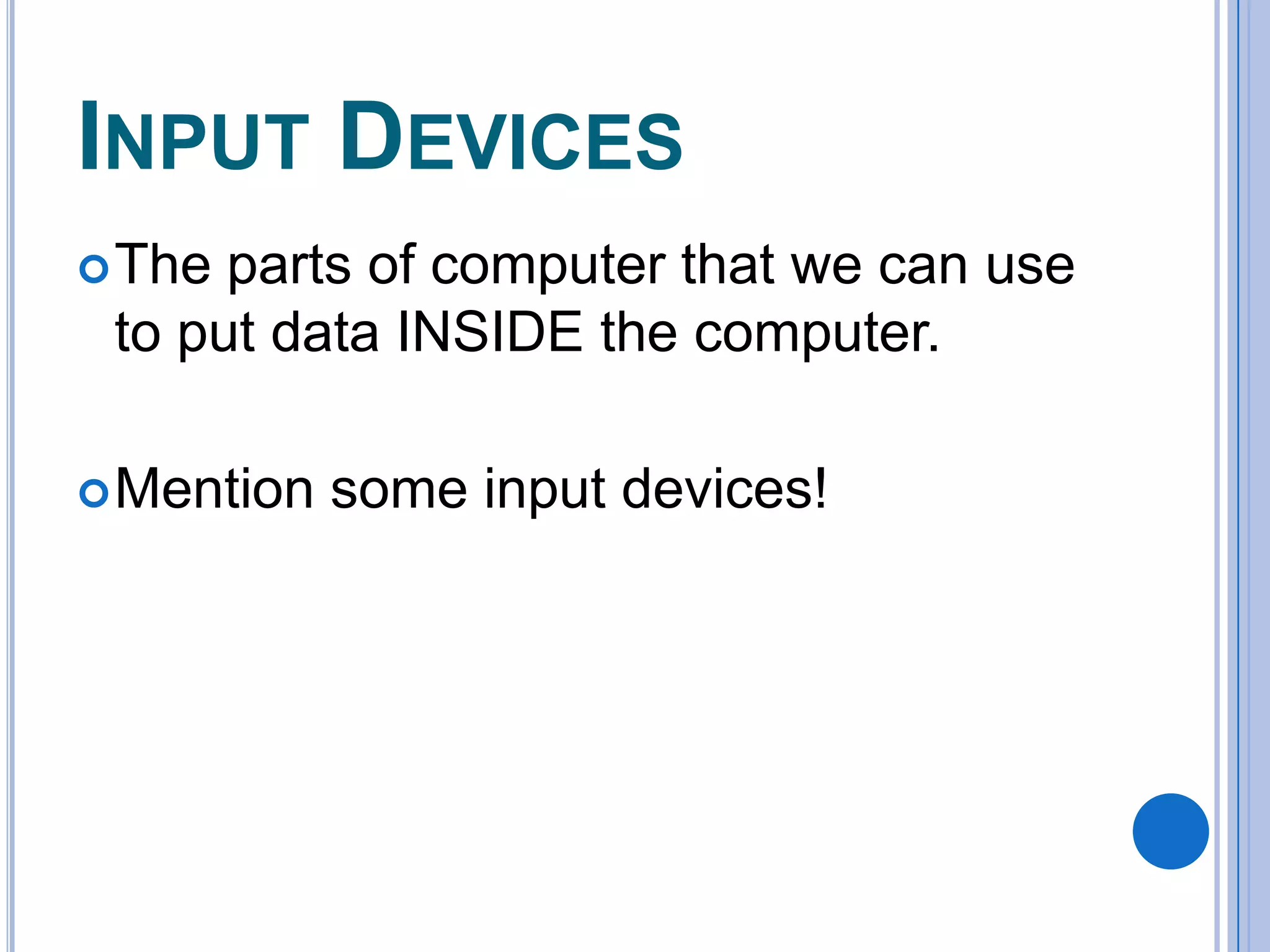 INPUT DEVICES

The parts of computer that we can use to put data INSIDE the computer.

Mention some input devices!